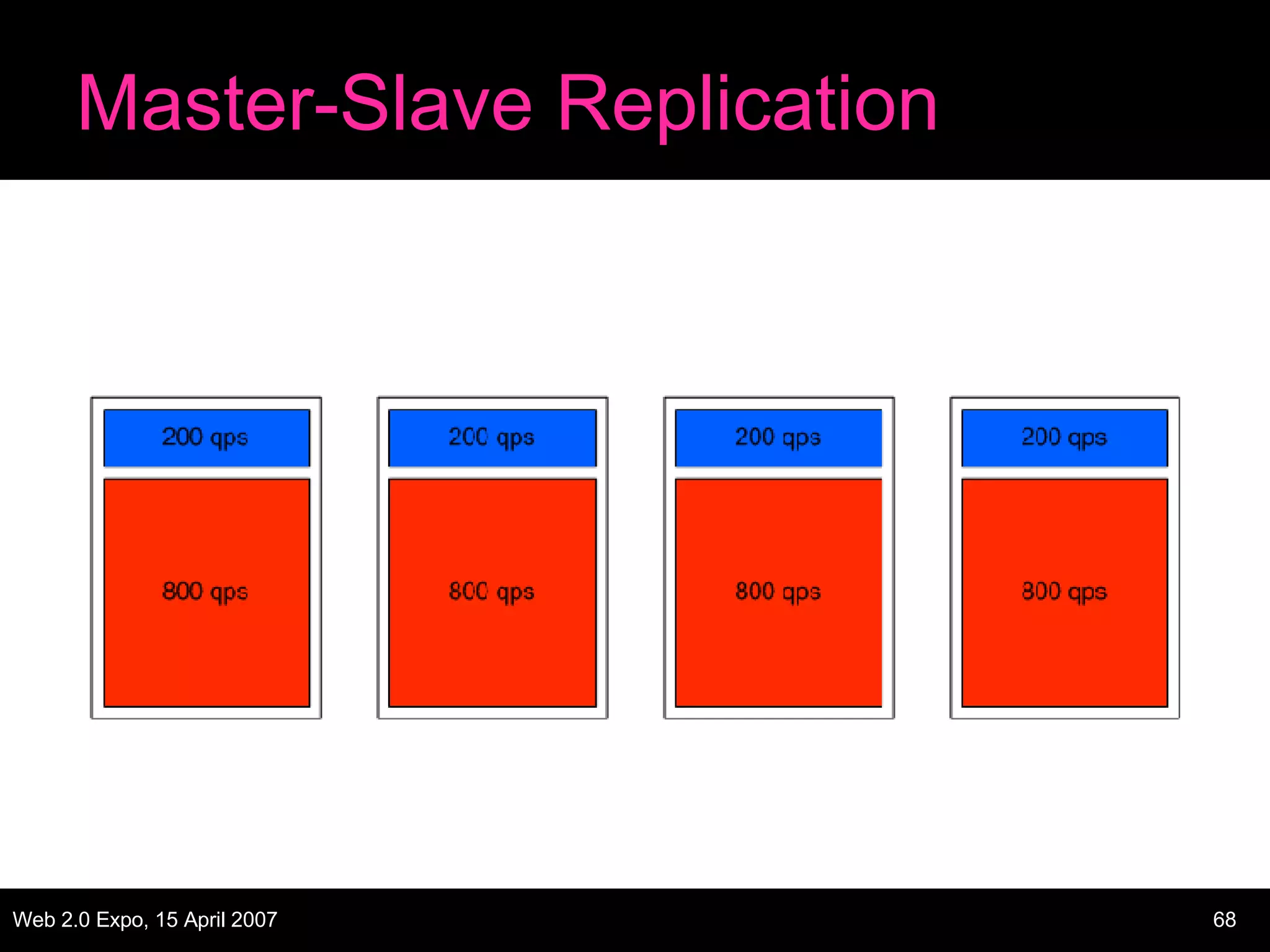 Master-Slave Replication

200 qps

800 qps

200 qps

800 qps

200 qps

800 qps

200 qps

800 qps

Web 2.0 Expo, 15 April 2007

68